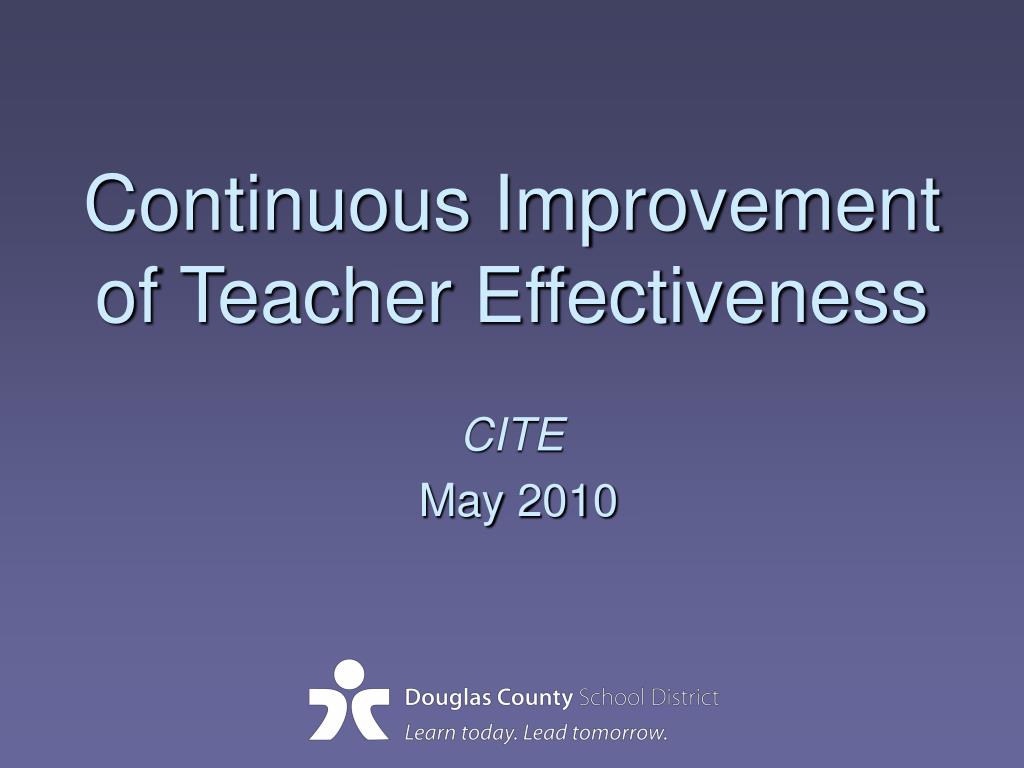 Continuous Improvement of Teacher Effectiveness

CITE

May 2010

Douglas County School District

Learn today. Lead tomorrow.